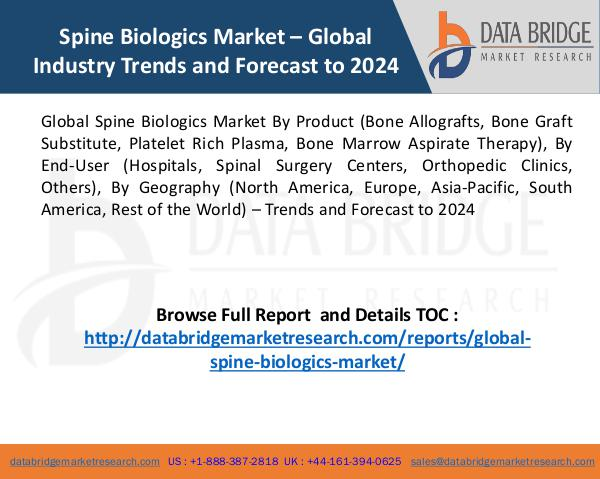 Spine Biologics Market – Global Industry Trends and Forecast to 2024

DATA BRIDGE
MARKET RESEARCH

Global Spine Biologics Market By Product (Bone Allografts, Bone Graft Substitute, Platelet Rich Plasma, Bone Marrow Aspirate Therapy), By End-User (Hospitals, Spinal Surgery Centers, Orthopedic Clinics, Others), By Geography (North America, Europe, Asia-Pacific, South America, Rest of the World) – Trends and Forecast to 2024

DATA BRIDGE
MARKET RESEARCH

Browse Full Report and Details TOC :
http://databridgemarketresearch.com/reports/global-spine-biologics-market/

databridgemarketresearch.com US : +1-888-387-2818 UK : +44-161-394-0625 sales@databridgemarketresearch.com